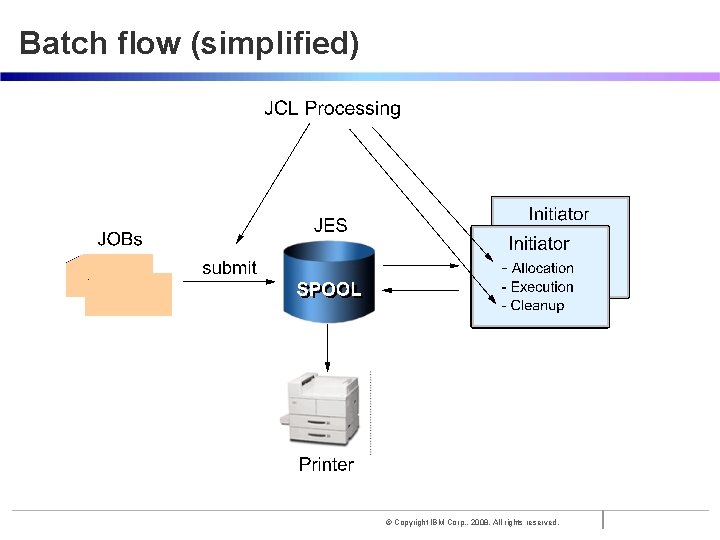 Batch flow (simplified)

JCL Processing

JOBs

submit

JES

SPOOL

Initiator

Initiator
- Allocation
- Execution
- Cleanup

Printer

© Copyright IBM Corp., 2008. All rights reserved.